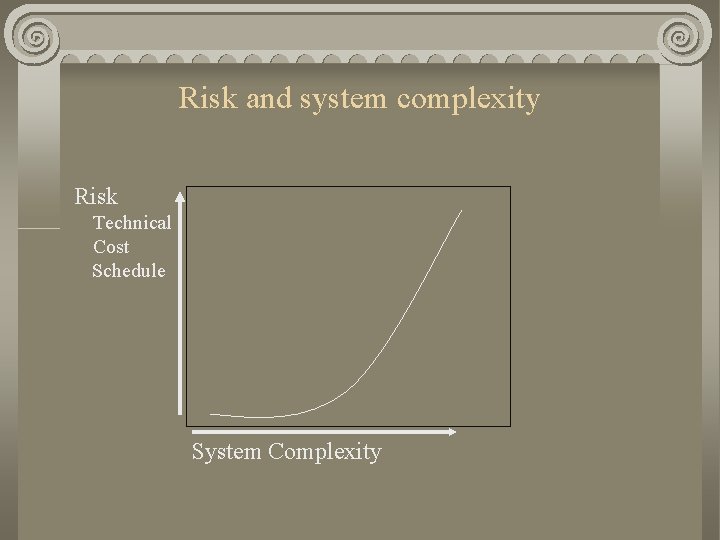 Risk and system complexity

Risk
Technical
Cost
Schedule

System Complexity